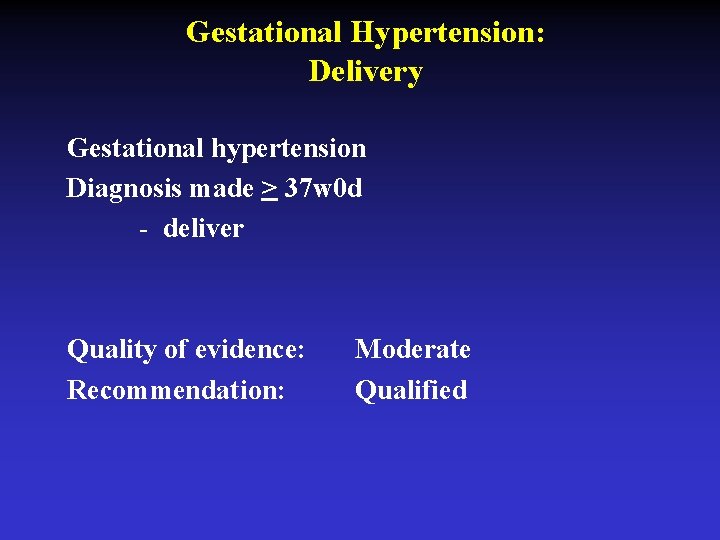 Gestational Hypertension:
Delivery

Gestational hypertension
Diagnosis made $\geq$ 37w0d
- deliver

Quality of evidence: Moderate
Recommendation: Qualified